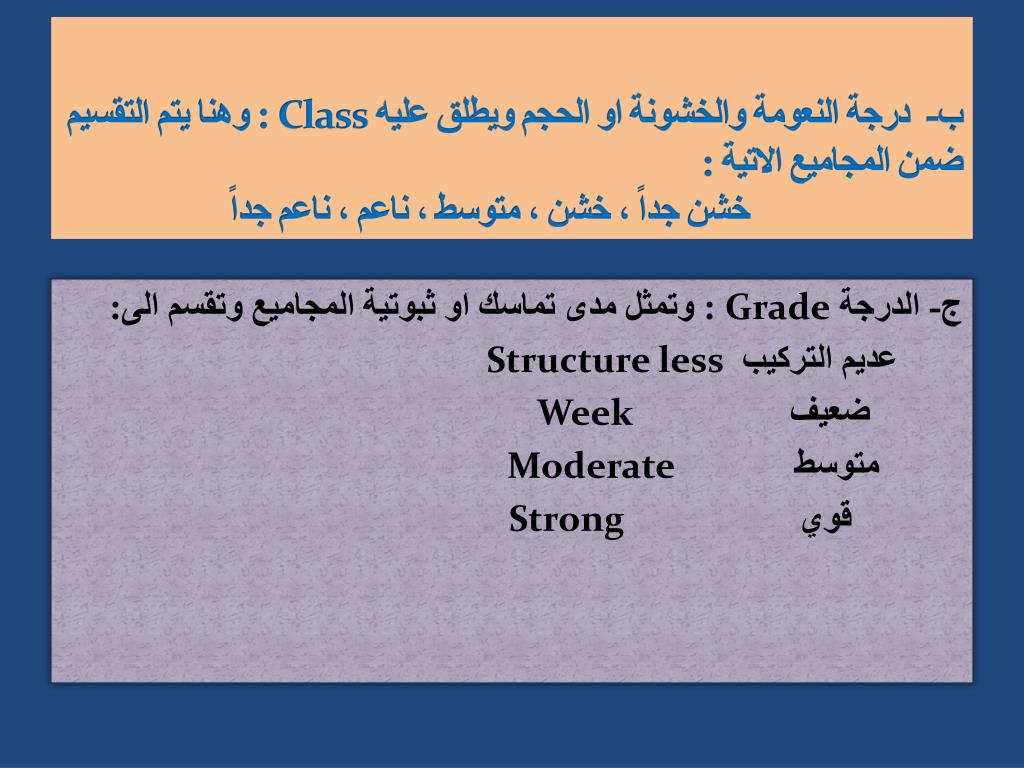 ب- درجة النعومة والخشونة او الحجم ويطلق عليه Class : وهنا يتم التقسيم ضمن المجاميع الاتية :
خشن جداً ، خشن ، متوسط ، ناعم ، ناعم جداً

ج- الدرجة Grade : وتمثل مدى تماسك او ثبوتية المجاميع وتقسم الى:
عديم التركيب Structure less
ضعيف Week
متوسط Moderate
قوي Strong